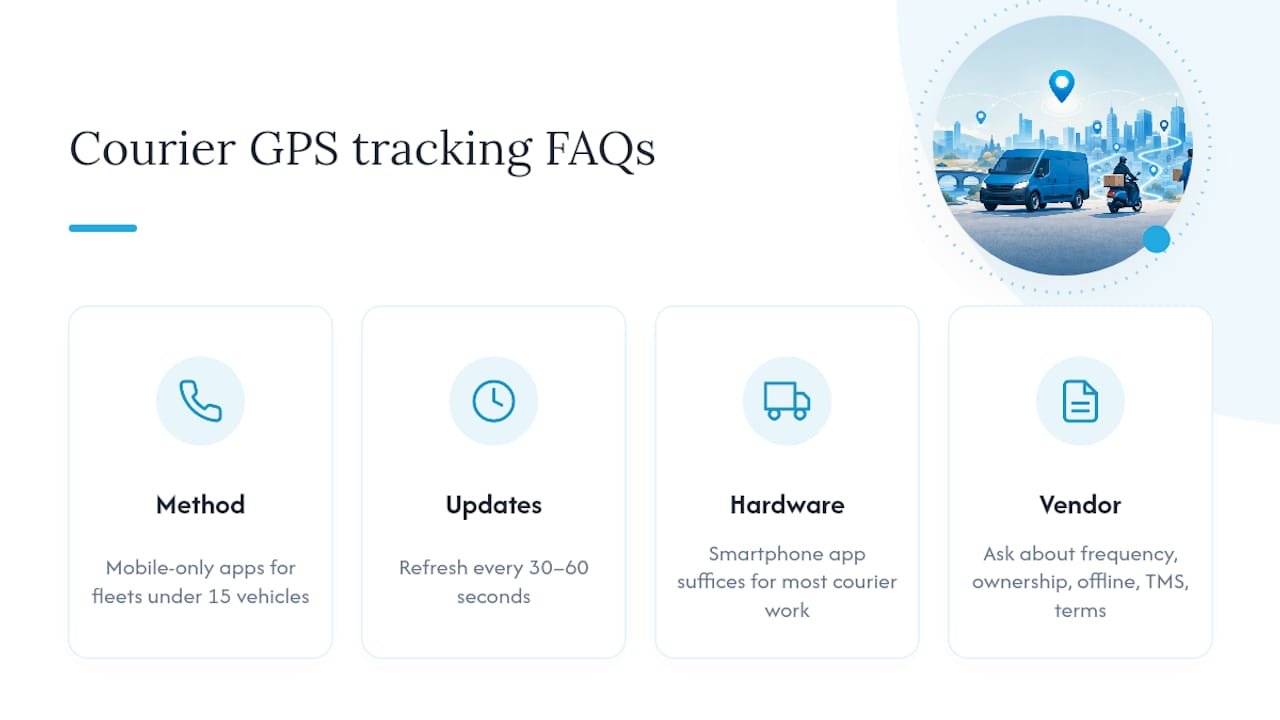 Courier GPS tracking FAQs

Method

Mobile-only apps for fleets under 15 vehicles

Updates

Refresh every 30–60 seconds

Hardware

Smartphone app suffices for most courier work

Vendor

Ask about frequency, ownership, offline, TMS, terms